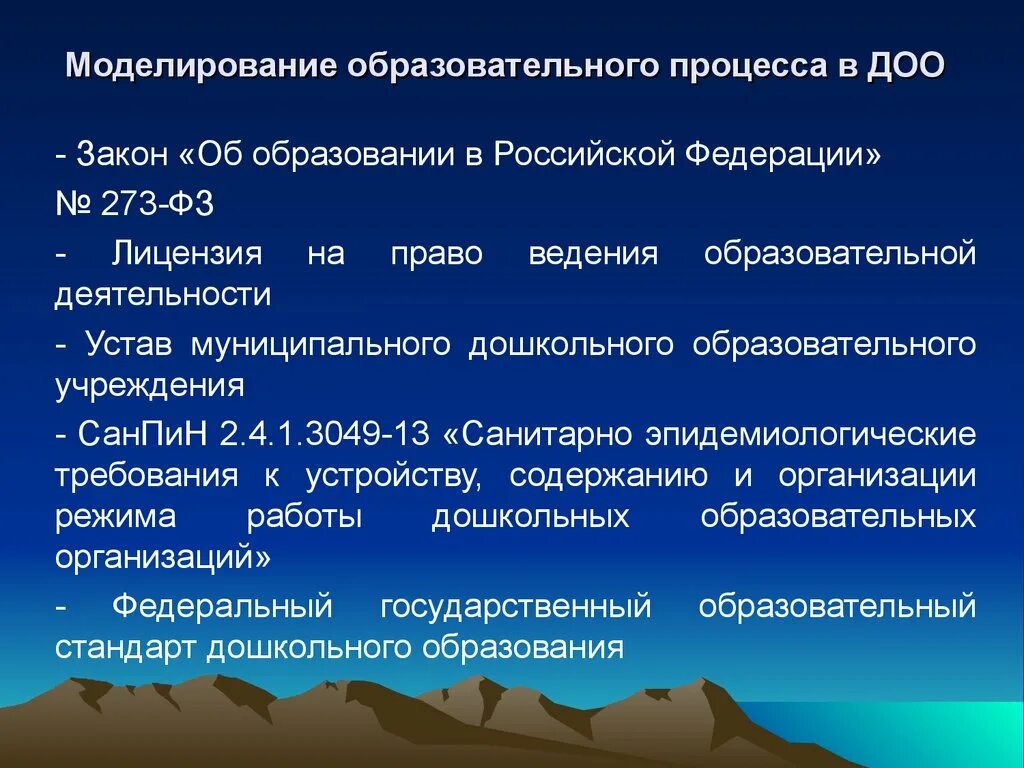 Моделирование образовательного процесса в ДОО

- Закон «Об образовании в Российской Федерации» № 273-ФЗ

- Лицензия на право ведения образовательной деятельности

- Устав муниципального дошкольного образовательного учреждения

- СанПиН 2.4.1.3049-13 «Санитарно эпидемиологические требования к устройству, содержанию и организации режима работы дошкольных образовательных организаций»

- Федеральный государственный образовательный стандарт дошкольного образования